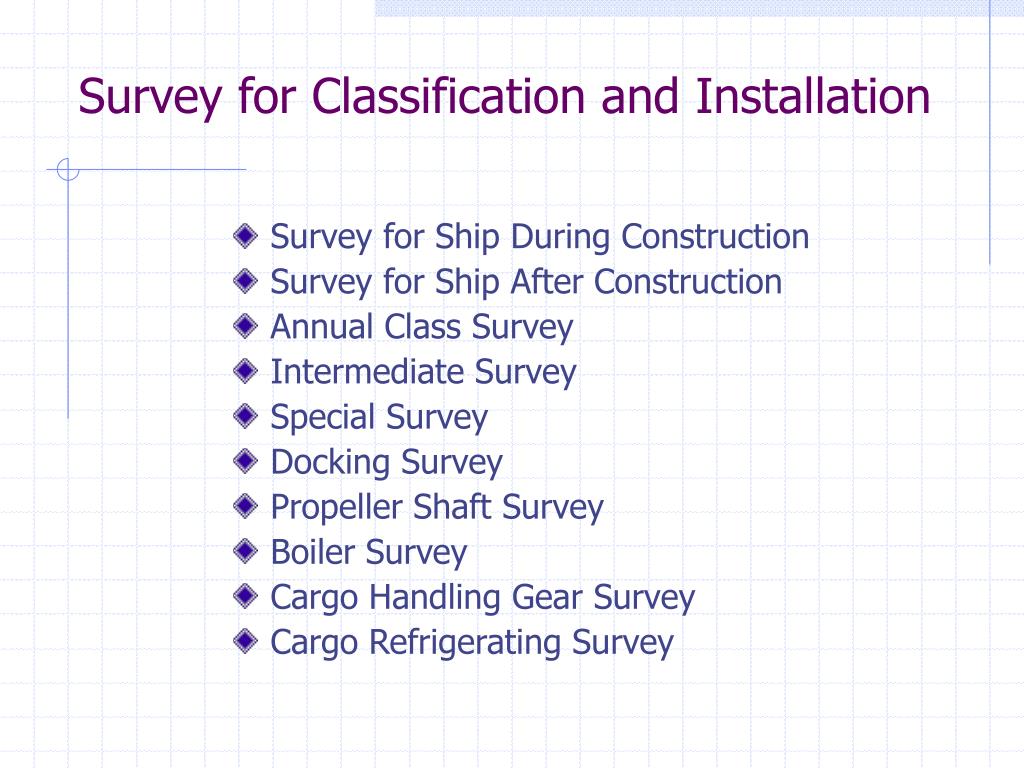 Survey for Classification and Installation

Survey for Ship During Construction
Survey for Ship After Construction
Annual Class Survey
Intermediate Survey
Special Survey
Docking Survey
Propeller Shaft Survey
Boiler Survey
Cargo Handling Gear Survey
Cargo Refrigerating Survey